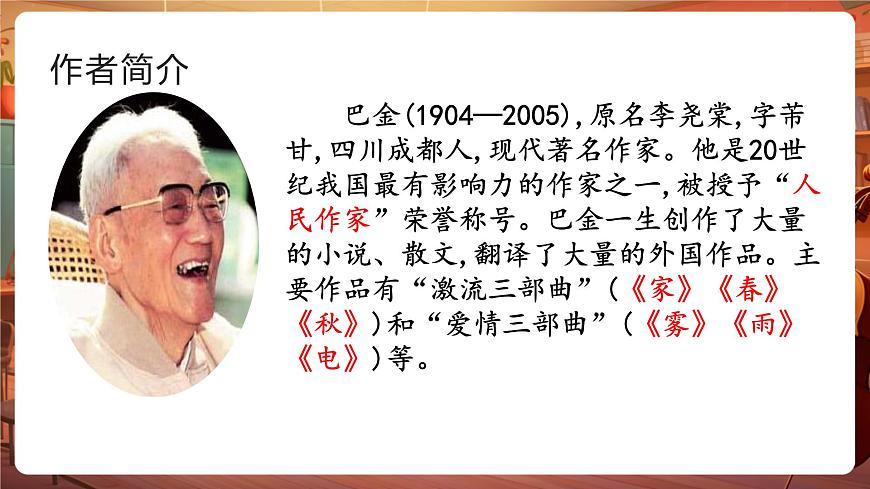 作者简介

巴金(1904—2005),原名李尧棠,字芾甘,四川成都人,现代著名作家。他是20世纪我国最有影响力的作家之一,被授予“人民作家”荣誉称号。巴金一生创作了大量的小说、散文,翻译了大量的外国作品。主要作品有“激流三部曲”(《家》《春》《秋》)和“爱情三部曲”(《雾》《雨》《电》)等。